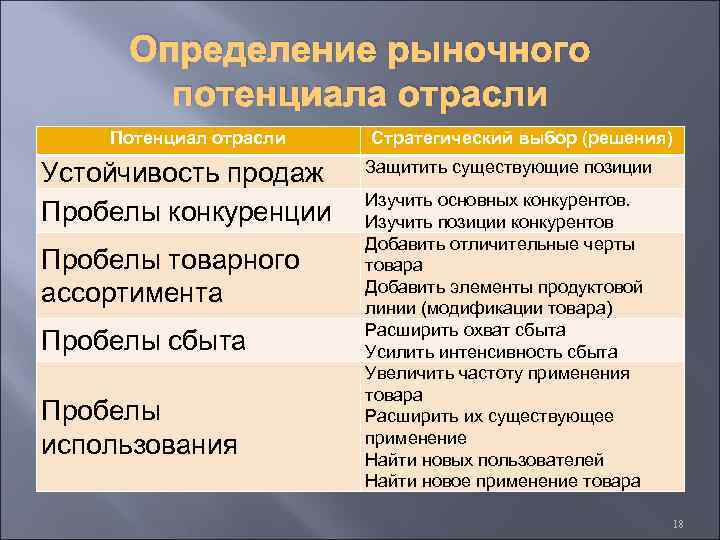 Определение рыночного потенциала отрасли

| Потенциал отрасли | Стратегический выбор (решения) |
|---|---|
| Устойчивость продаж | Защитить существующие позиции |
| Пробелы конкуренции | Изучить основных конкурентов. Изучить позиции конкурентов |
| Пробелы товарного ассортимента | Добавить отличительные черты товара Добавить элементы продуктовой линии (модификации товара) |
| Пробелы сбыта | Расширить охват сбыта Усилить интенсивность сбыта |
| Пробелы использования | Увеличить частоту применения товара Расширить их существующее применение Найти новых пользователей Найти новое применение товара |

18